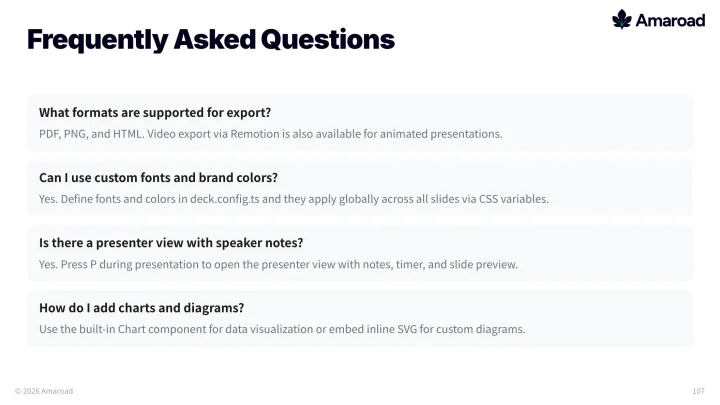 Amaroad

Frequently Asked Questions

What formats are supported for export?
PDF, PNG, and HTML. Video export via Remotion is also available for animated presentations.

Can I use custom fonts and brand colors?
Yes. Define fonts and colors in deck.config.ts and they apply globally across all slides via CSS variables.

Is there a presenter view with speaker notes?
Yes. Press P during presentation to open the presenter view with notes, timer, and slide preview.

How do I add charts and diagrams?
Use the built-in Chart component for data visualization or embed inline SVG for custom diagrams.

© 2026 Amaroad

107